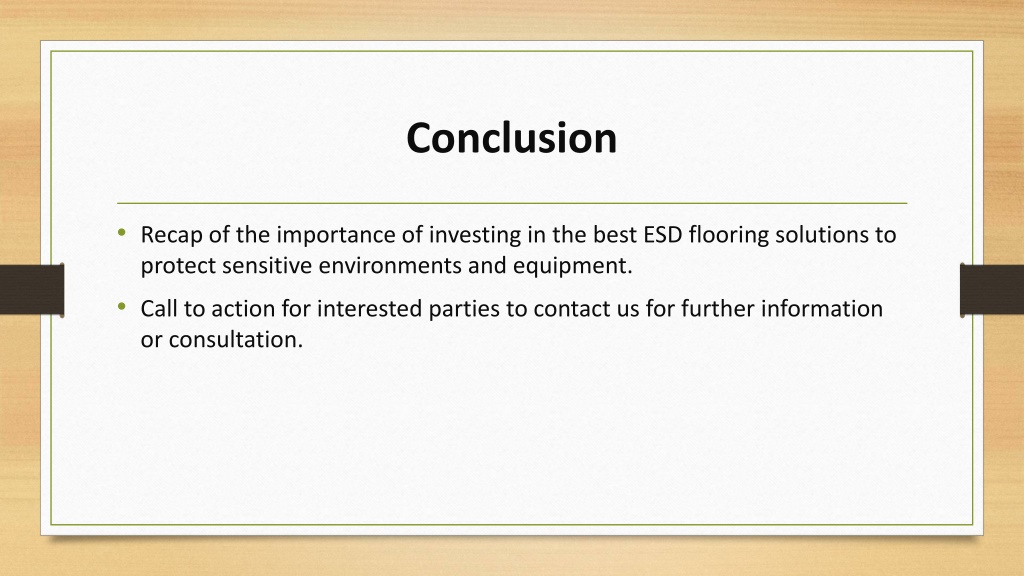 Conclusion

• Recap of the importance of investing in the best ESD flooring solutions to protect sensitive environments and equipment.
• Call to action for interested parties to contact us for further information or consultation.